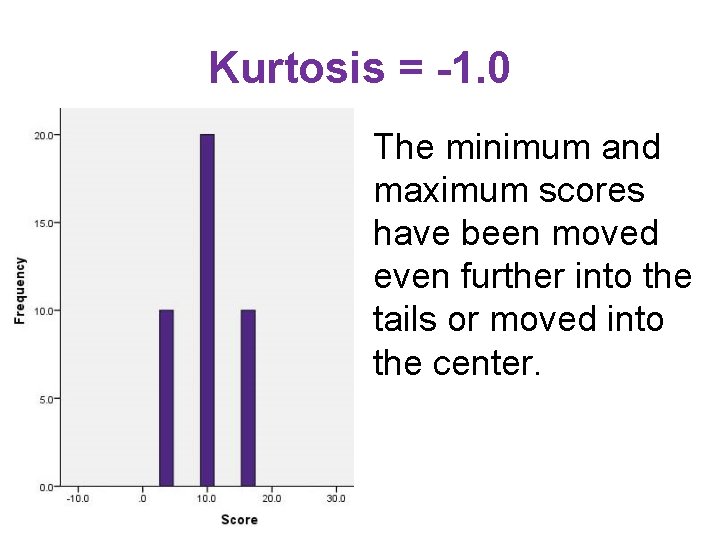 Kurtosis = -1.0

Frequency

20.0
15.0
10.0
5.0
0.0

-10.0 .0 10.0 20.0 30.0

Score

The minimum and maximum scores have been moved even further into the tails or moved into the center.